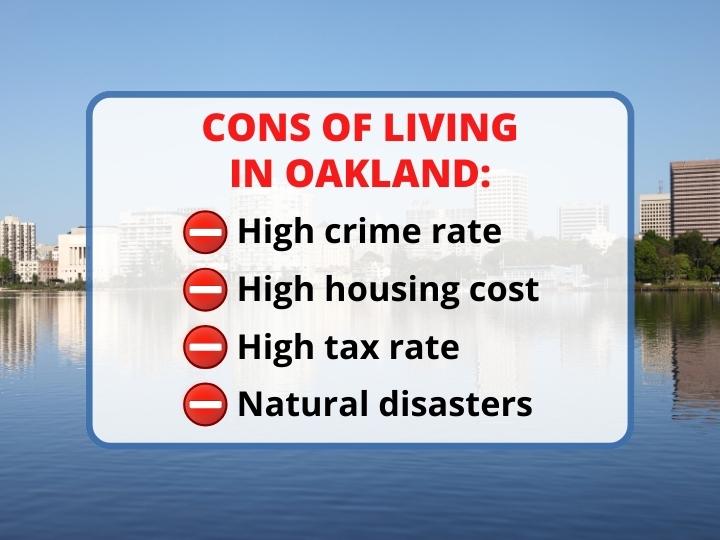 CONS OF LIVING IN OAKLAND:

High crime rate
High housing cost
High tax rate
Natural disasters